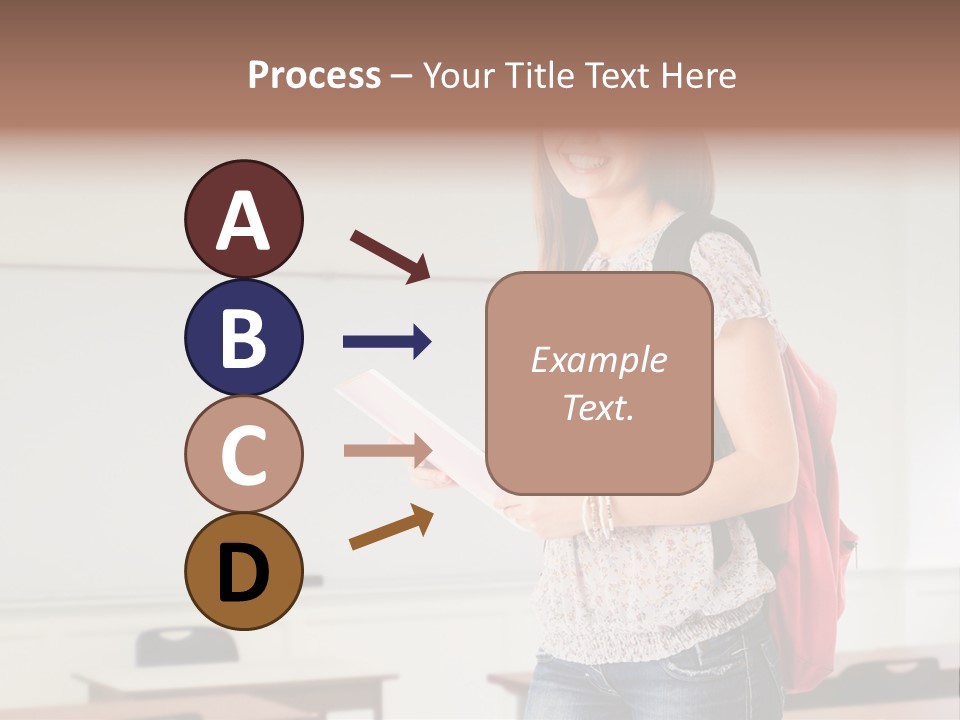 Process – Your Title Text Here

A

B

C

D

Example Text.